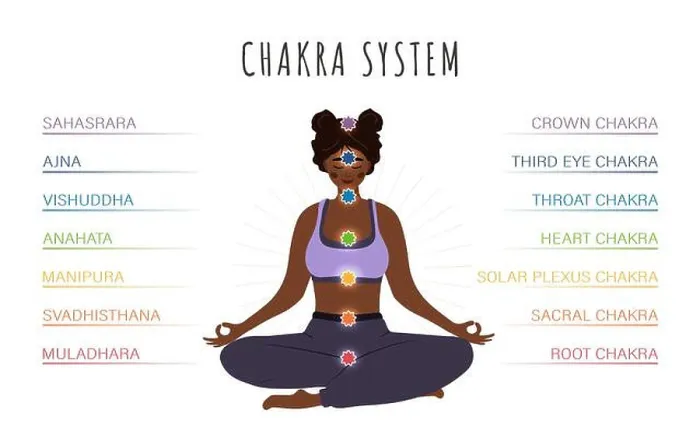 CHAKRA SYSTEM

SAHASRARA
AJNA
VISHUDDHA
ANAHATA
MANIPURA
SVADHISTHANA
MULADHARA

CROWN CHAKRA
THIRD EYE CHAKRA
THROAT CHAKRA
HEART CHAKRA
SOLAR PLEXUS CHAKRA
SACRAL CHAKRA
ROOT CHAKRA